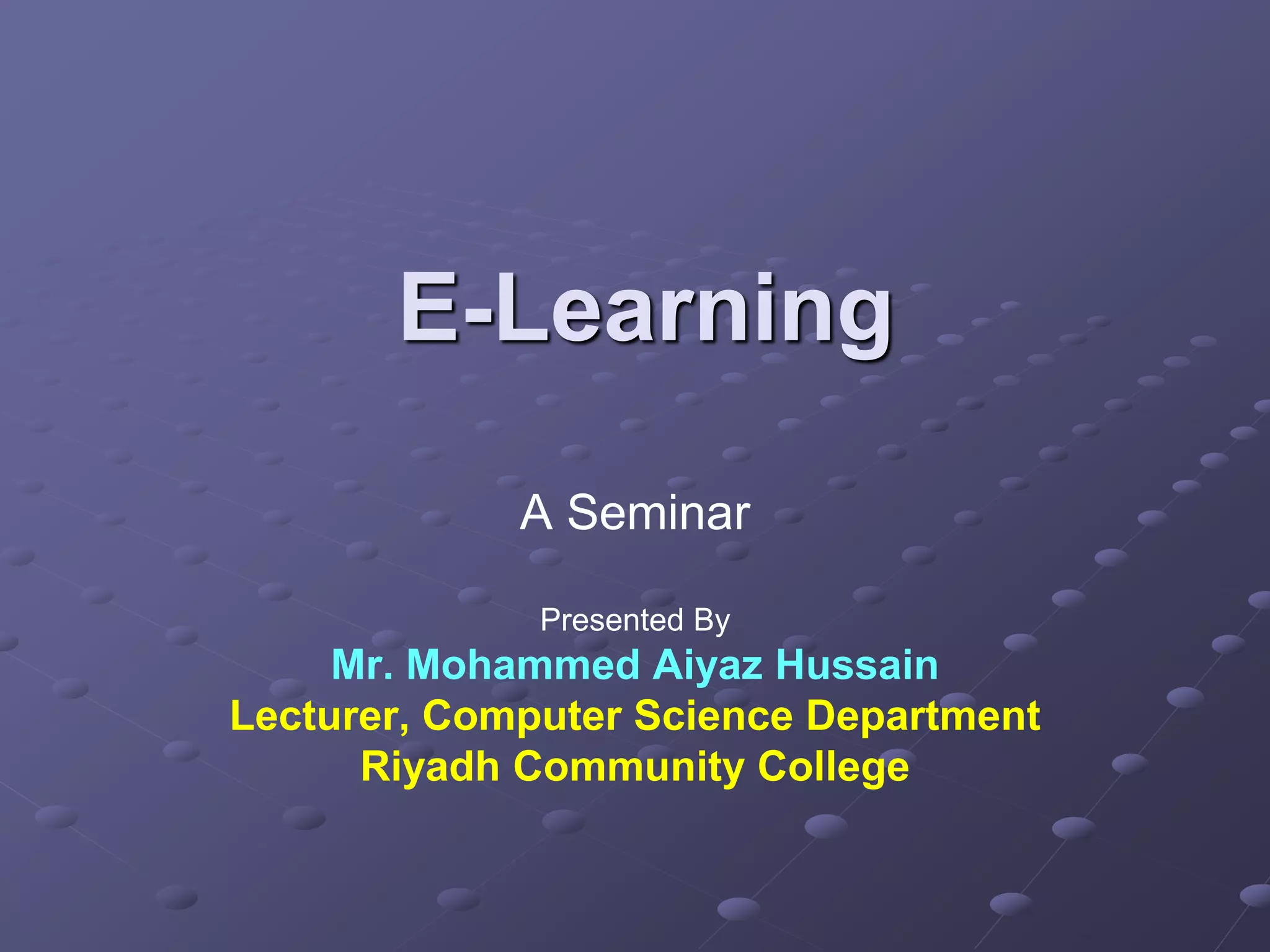 E-Learning

A Seminar

Presented By
Mr. Mohammed Aiyaz Hussain
Lecturer, Computer Science Department
Riyadh Community College